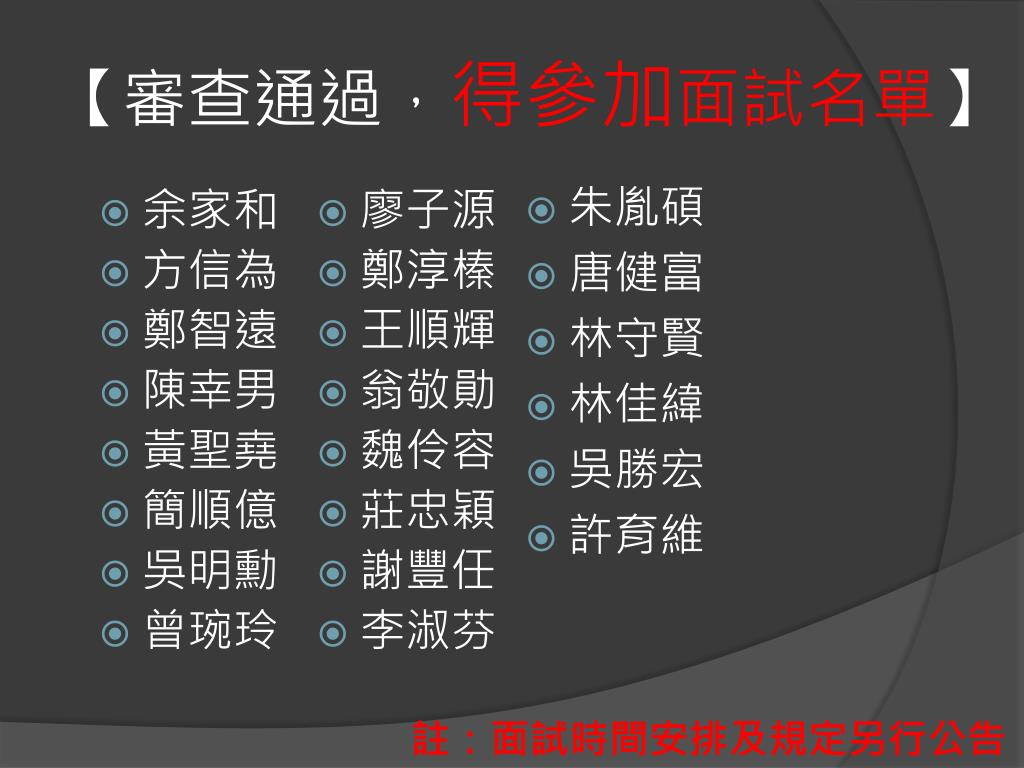 【審查通過，得參加面試名單】

余家和
方信為
鄭智遠
陳幸男
黃聖堯
簡順億
吳明勳
曾琬玲

廖子源
鄭淳榛
王順輝
翁敬勛
魏伶容
莊忠穎
謝豐任
李淑芬

朱胤碩
唐健富
林守賢
林佳緯
吳勝宏
許育維

註：面試時間安排及規定另行公告